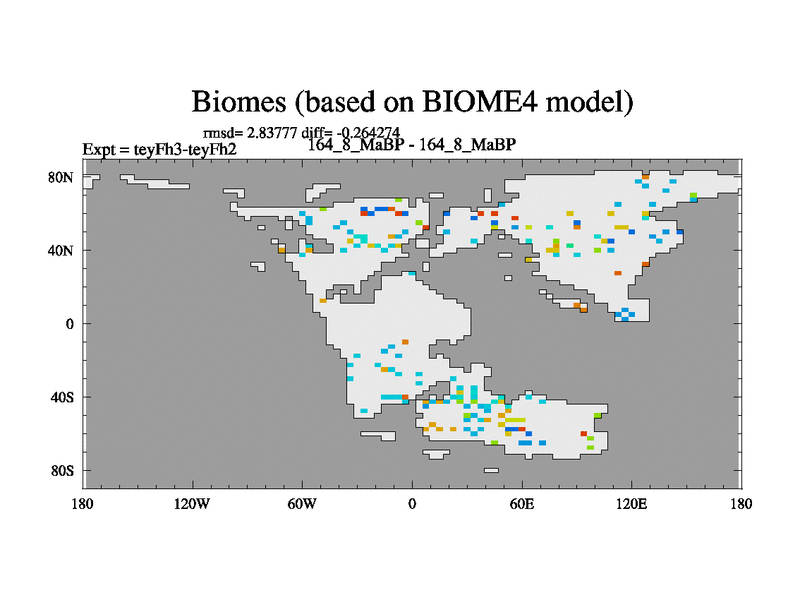 Biomes (based on BIOME4 model)

rmsd= 2.83777 diff= -0.264274

Expt = teyFh3-teyFh2

164_8_MaBP - 164_8_MaBP

80N

40N

0

40S

80S

180

120W

60W

0

60E

120E

180